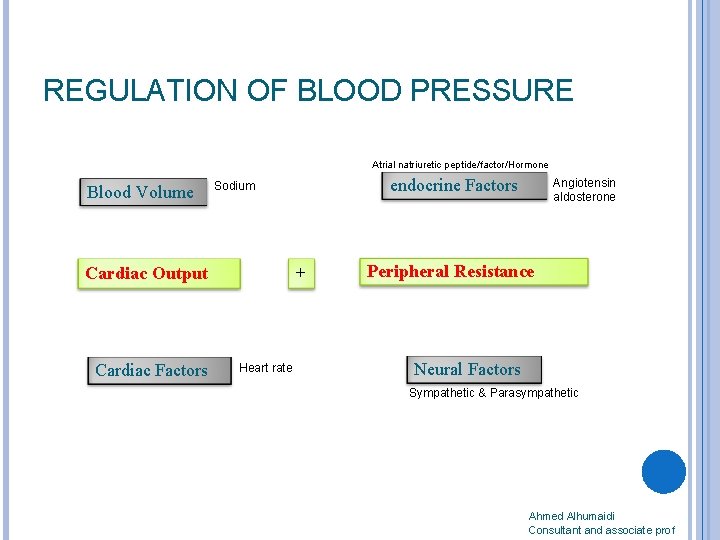 REGULATION OF BLOOD PRESSURE

Atrial natriuretic peptide/factor/Hormone

Blood Volume

Sodium

endocrine Factors

Angiotensin aldosterone

Cardiac Output

+

Peripheral Resistance

Cardiac Factors

Heart rate

Neural Factors

Sympathetic & Parasympathetic

Ahmed Alhumaidi
Consultant and associate prof